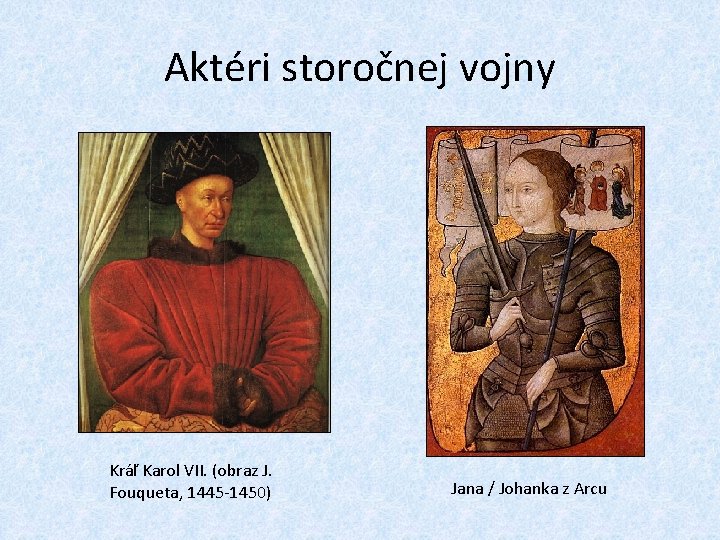 Aktéri storočnej vojny

Kráľ Karol VII. (obraz J. Fouqueta, 1445-1450)

Jana / Johanka z Arcu